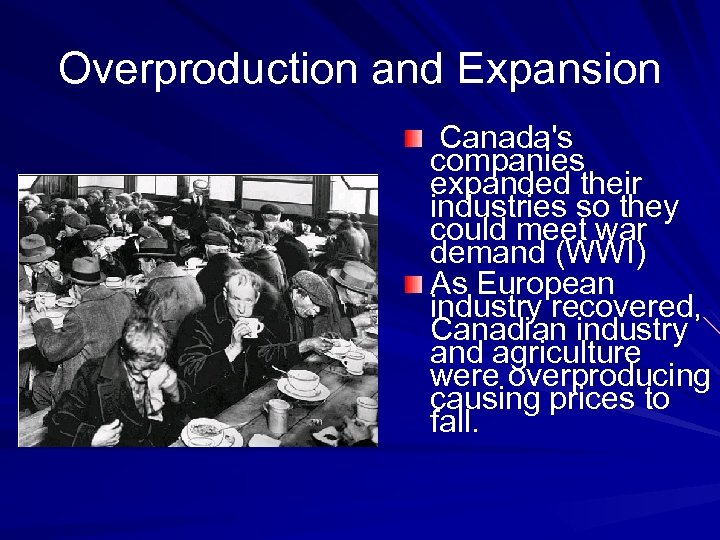 Overproduction and Expansion

Canada's companies expanded their industries so they could meet war demand (WWI)

As European industry recovered, Canadian industry and agriculture were overproducing causing prices to fall.